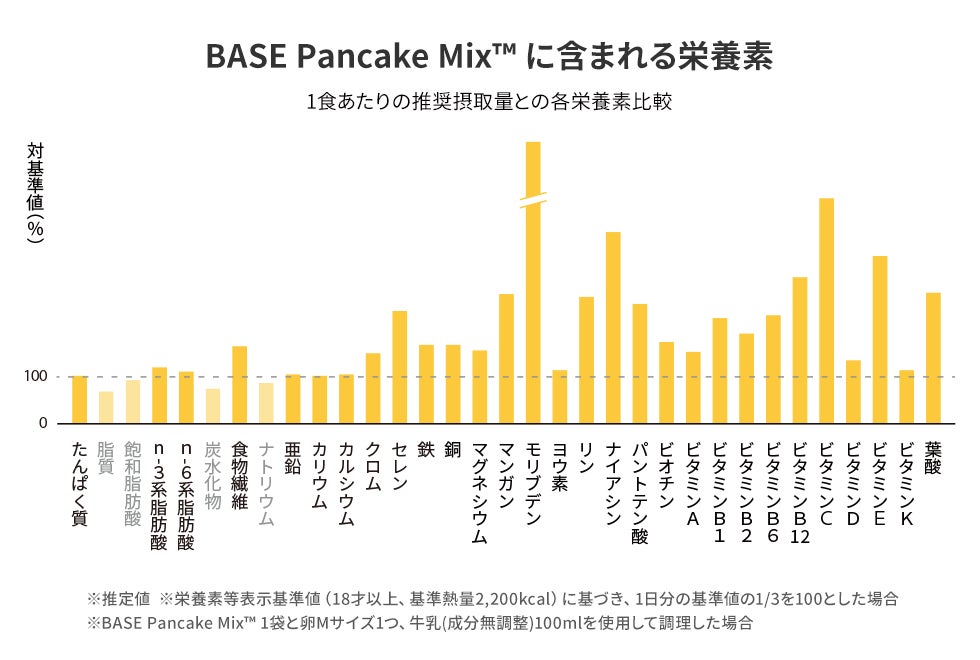 BASE Pancake Mix™ に含まれる栄養素

1食あたりの推奨摂取量との各栄養素比較

対基準値(%)

100

0

たんぱく質
脂質
飽和脂肪酸
n-3系脂肪酸
n-6系脂肪酸
炭水化物
食物繊維
ナトリウム
亜鉛
カリウム
カルシウム
クロム
セレン
鉄
銅
マグネシウム
マンガン
モリブデン
ヨウ素
リン
ナイアシン
パントテン酸
ビオチン
ビタミンA
ビタミンB1
ビタミンB2
ビタミンB6
ビタミンB12
ビタミンC
ビタミンD
ビタミンE
ビタミンK
葉酸

※推定値 ※栄養素等表示基準値（18才以上、基準熱量2,200kcal）に基づき、1日分の基準値の1/3を100とした場合
※BASE Pancake Mix™ 1袋と卵Mサイズ1つ、牛乳(成分無調整)100mlを使用して調理した場合